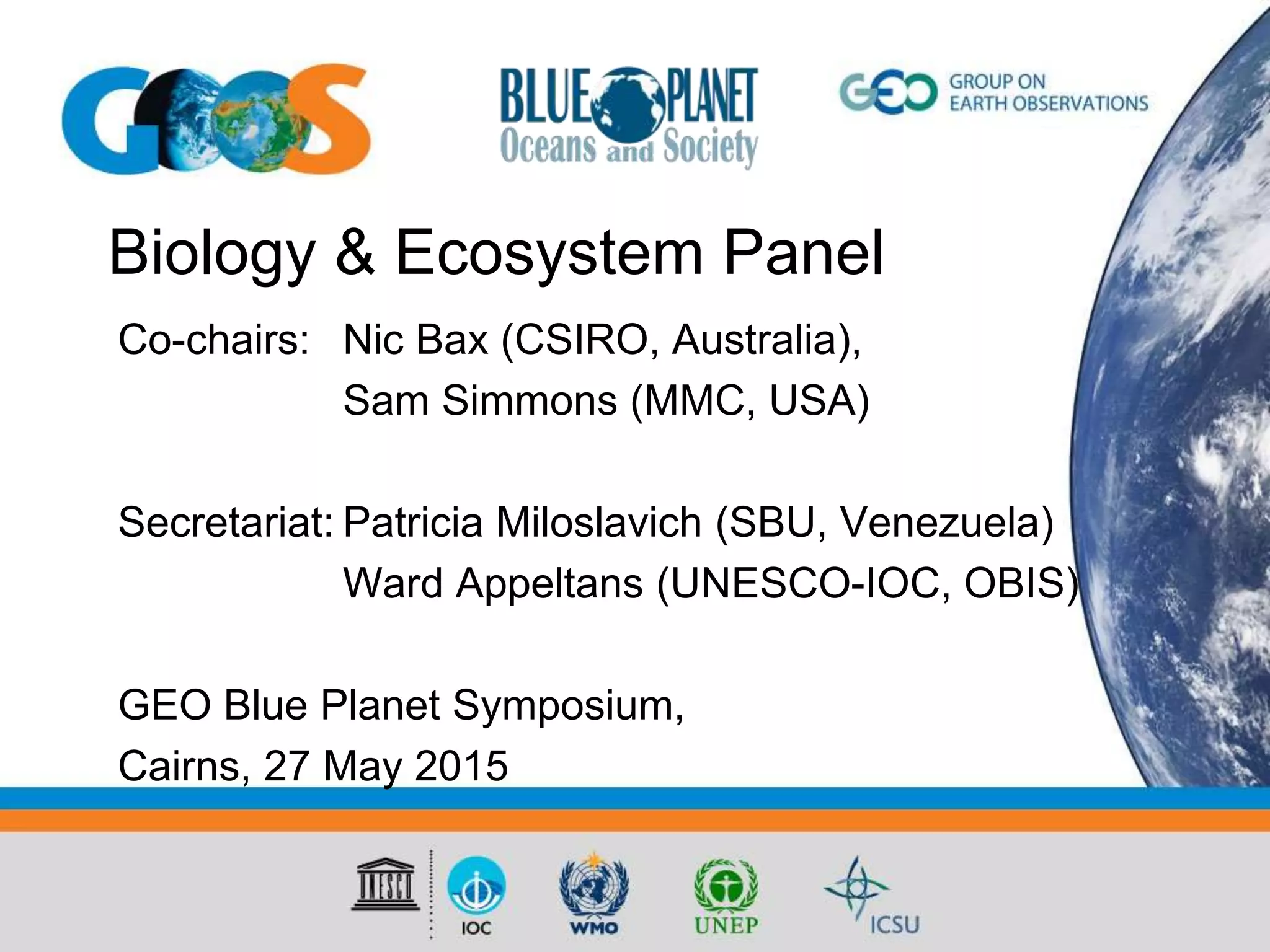 GOOS

BLUE PLANET
Oceans and Society

GEO GROUP ON EARTH OBSERVATIONS

Biology & Ecosystem Panel

Co-chairs: Nic Bax (CSIRO, Australia), Sam Simmons (MMC, USA)

Secretariat: Patricia Miloslavich (SBU, Venezuela) Ward Appeltans (UNESCO-IOC, OBIS)

GEO Blue Planet Symposium, Cairns, 27 May 2015

UNESCO IOC WMO UNEP ICSU